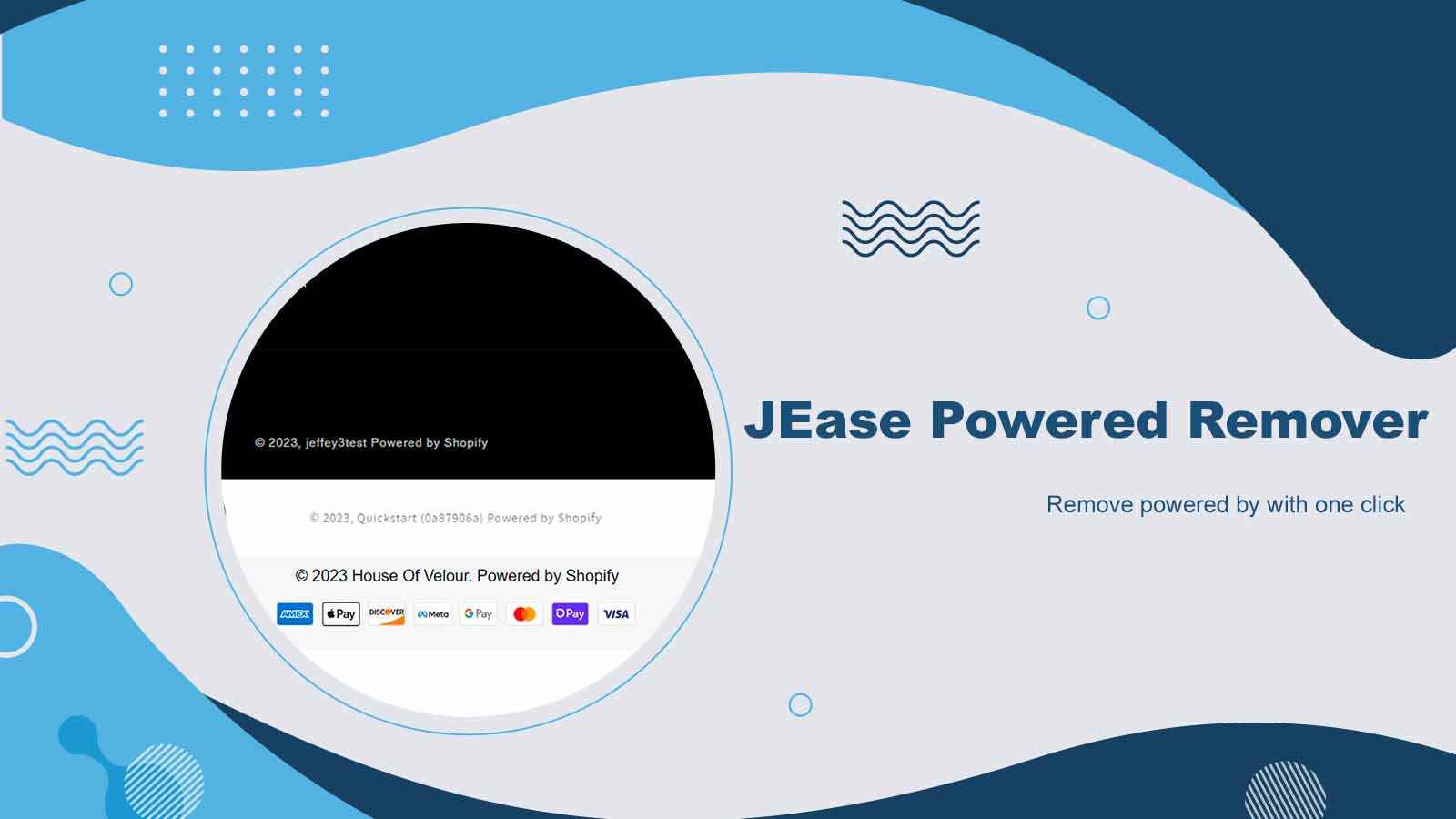 © 2023, jeffey3test Powered by Shopify

© 2023, Quickstart (0a87906a) Powered by Shopify

© 2023 House Of Velour. Powered by Shopify

AMEX Pay DISCOVER Meta G Pay Pay VISA

JEase Powered Remover

Remove powered by with one click